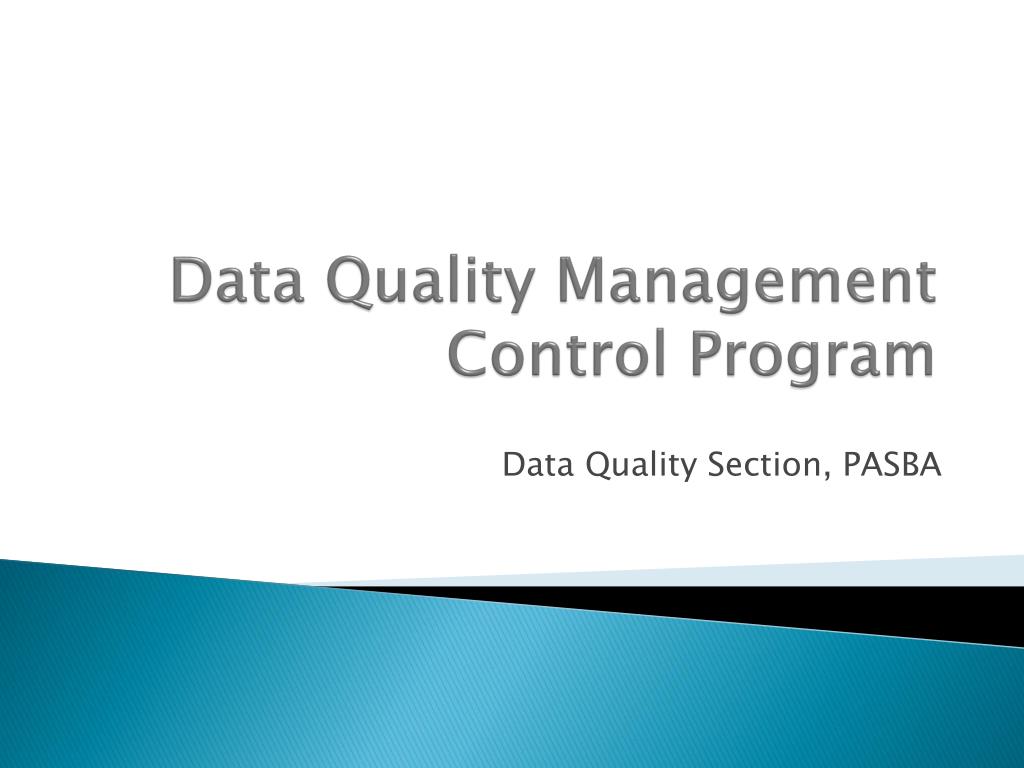 Data Quality Management Control Program

Data Quality Section, PASBA